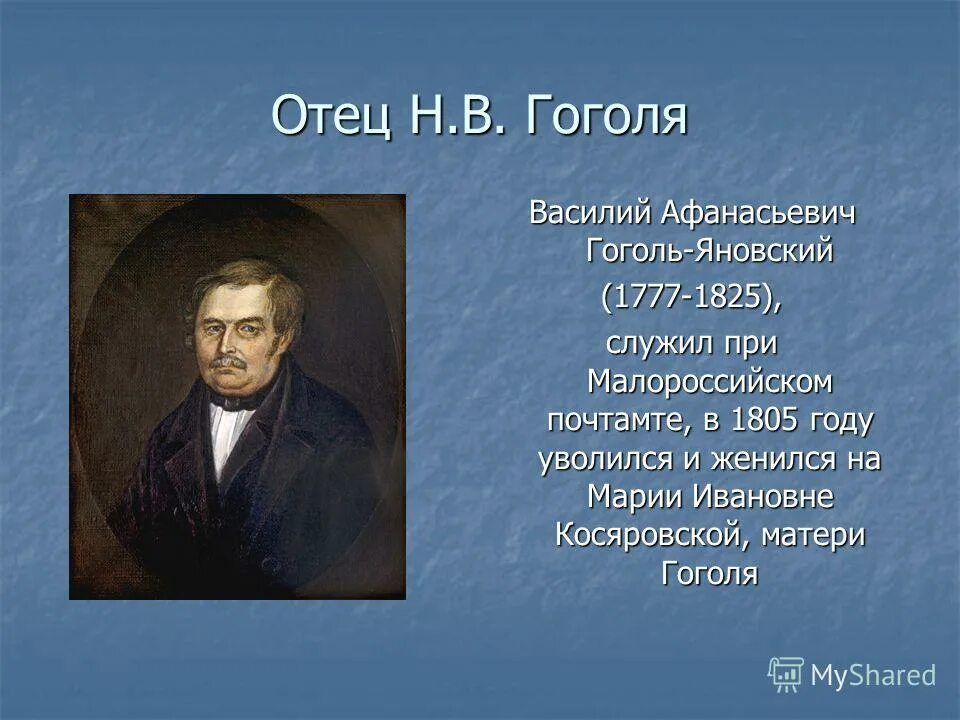 Отец Н.В. Гоголя

Василий Афанасьевич Гоголь-Яновский (1777-1825), служил при Малороссийском почтамте, в 1805 году уволился и женился на Марии Ивановне Косяровской, матери Гоголя

MyShared